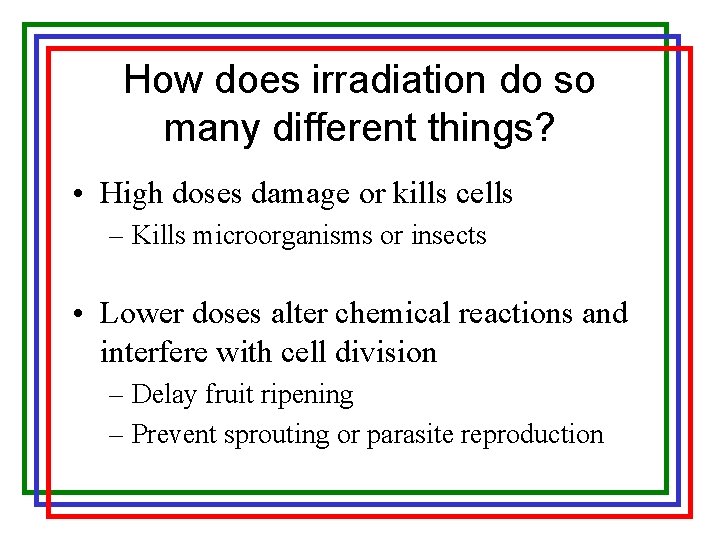 How does irradiation do so many different things?

• High doses damage or kills cells
– Kills microorganisms or insects

• Lower doses alter chemical reactions and interfere with cell division
– Delay fruit ripening
– Prevent sprouting or parasite reproduction